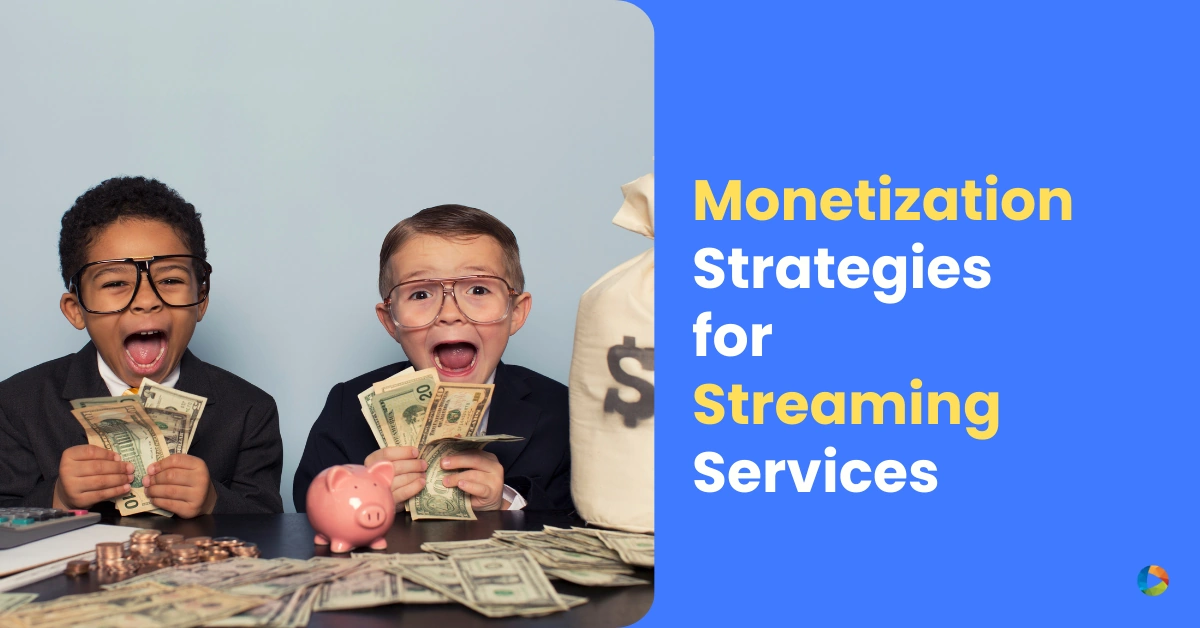 Monetization Strategies for Streaming Services